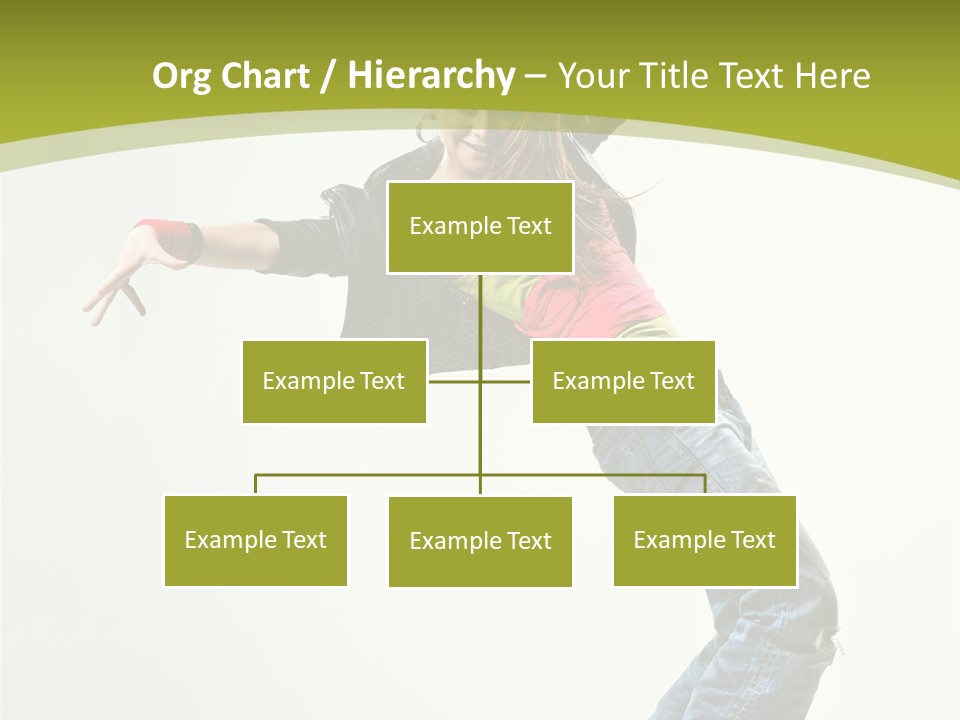 Org Chart / Hierarchy – Your Title Text Here

Example Text

Example Text

Example Text

Example Text

Example Text

Example Text